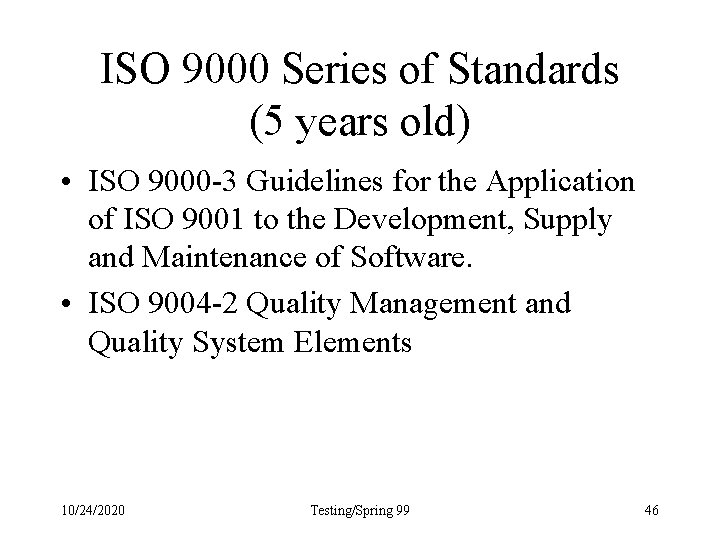 ISO 9000 Series of Standards (5 years old)

• ISO 9000-3 Guidelines for the Application of ISO 9001 to the Development, Supply and Maintenance of Software.

• ISO 9004-2 Quality Management and Quality System Elements

10/24/2020 Testing/Spring 99 46